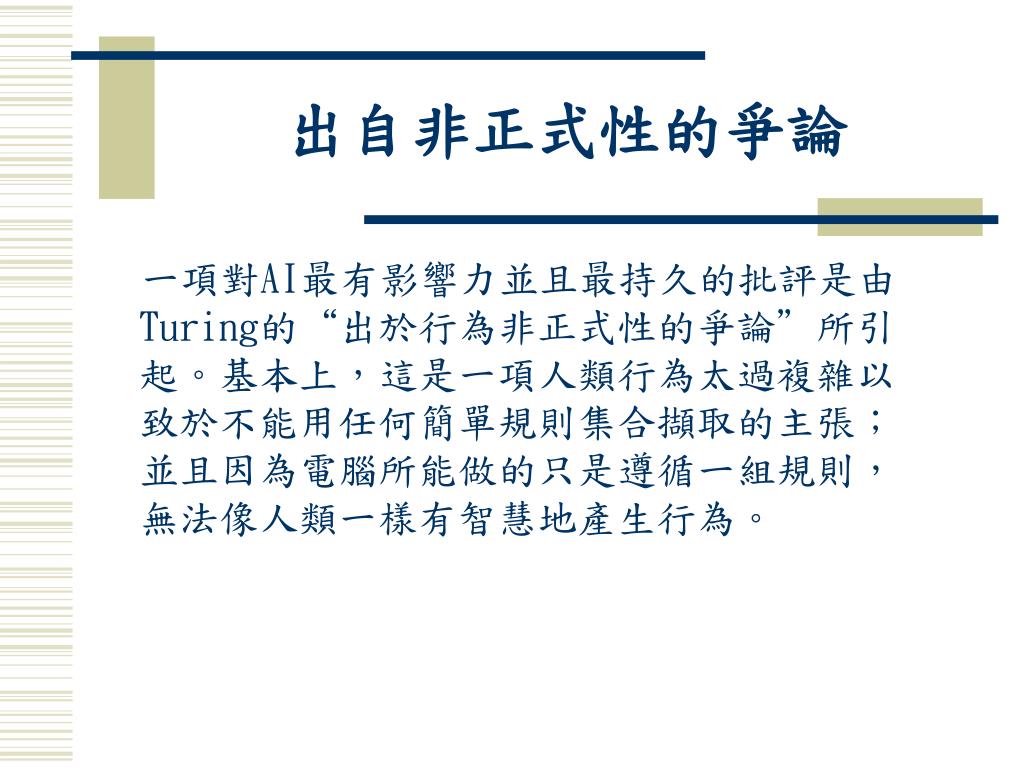 出自非正式性的爭論

一項對AI最有影響力並且最持久的批評是由Turing的“出於行為非正式性的爭論”所引起。基本上，這是一項人類行為太過複雜以致於不能用任何簡單規則集合擷取的主張；並且因為電腦所能做的只是遵循一組規則，無法像人類一樣有智慧地產生行為。